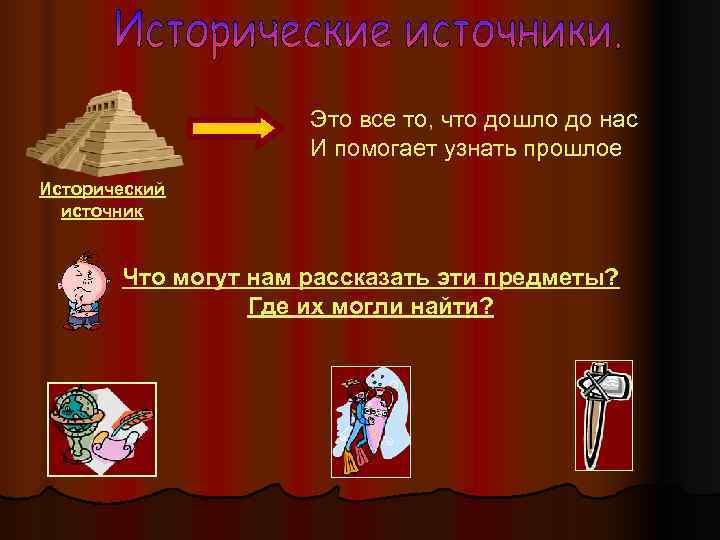 Исторические источники.

Исторический источник

Это все то, что дошло до нас
И помогает узнать прошлое

Что могут нам рассказать эти предметы?
Где их могли найти?